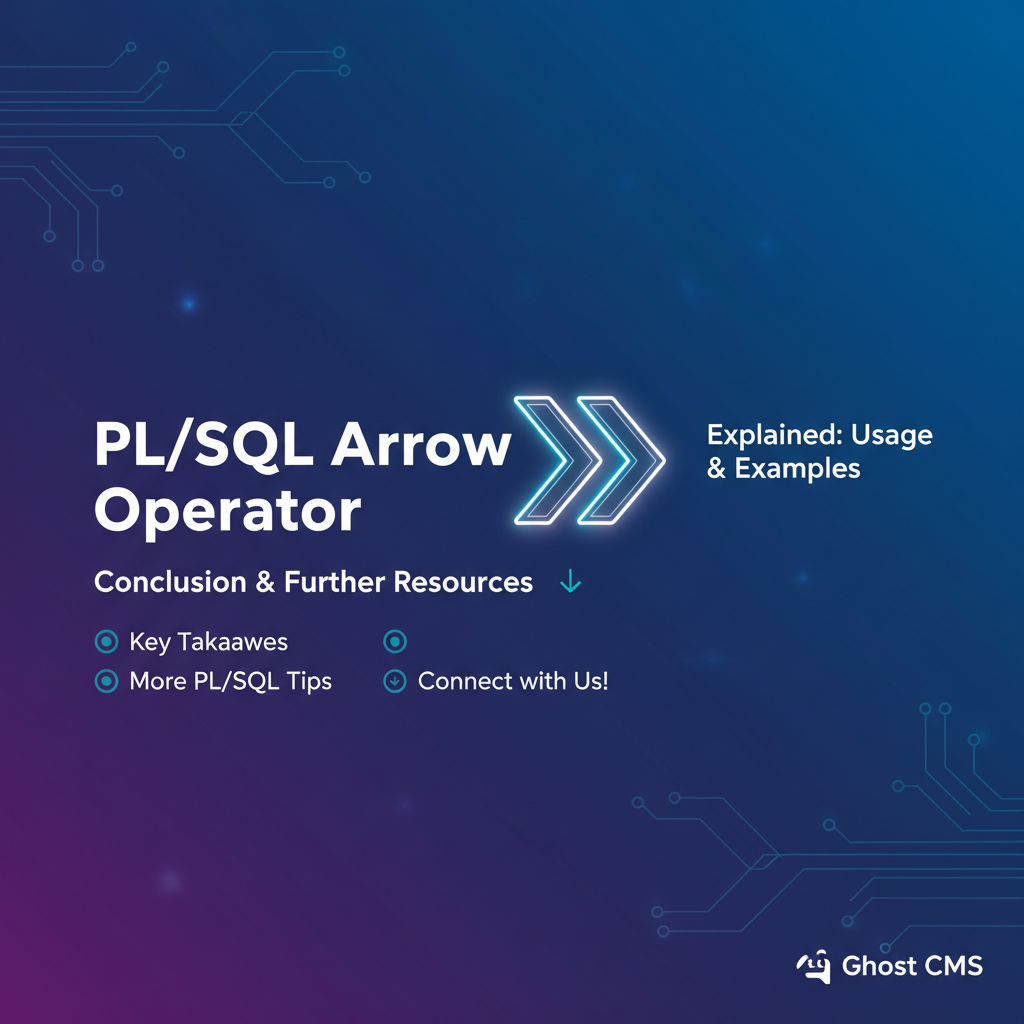 PL/SQL Arrow Operator

Explained: Usage & Examples

Conclusion & Further Resources

Key Takaawes

More PL/SQL Tips

Connect with Us!

Ghost CMS